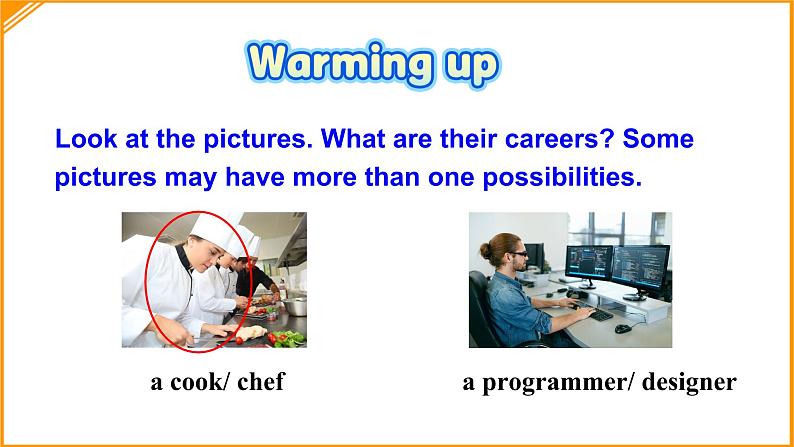 Warming up

Look at the pictures. What are their careers? Some pictures may have more than one possibilities.

a cook/ chef

a programmer/ designer